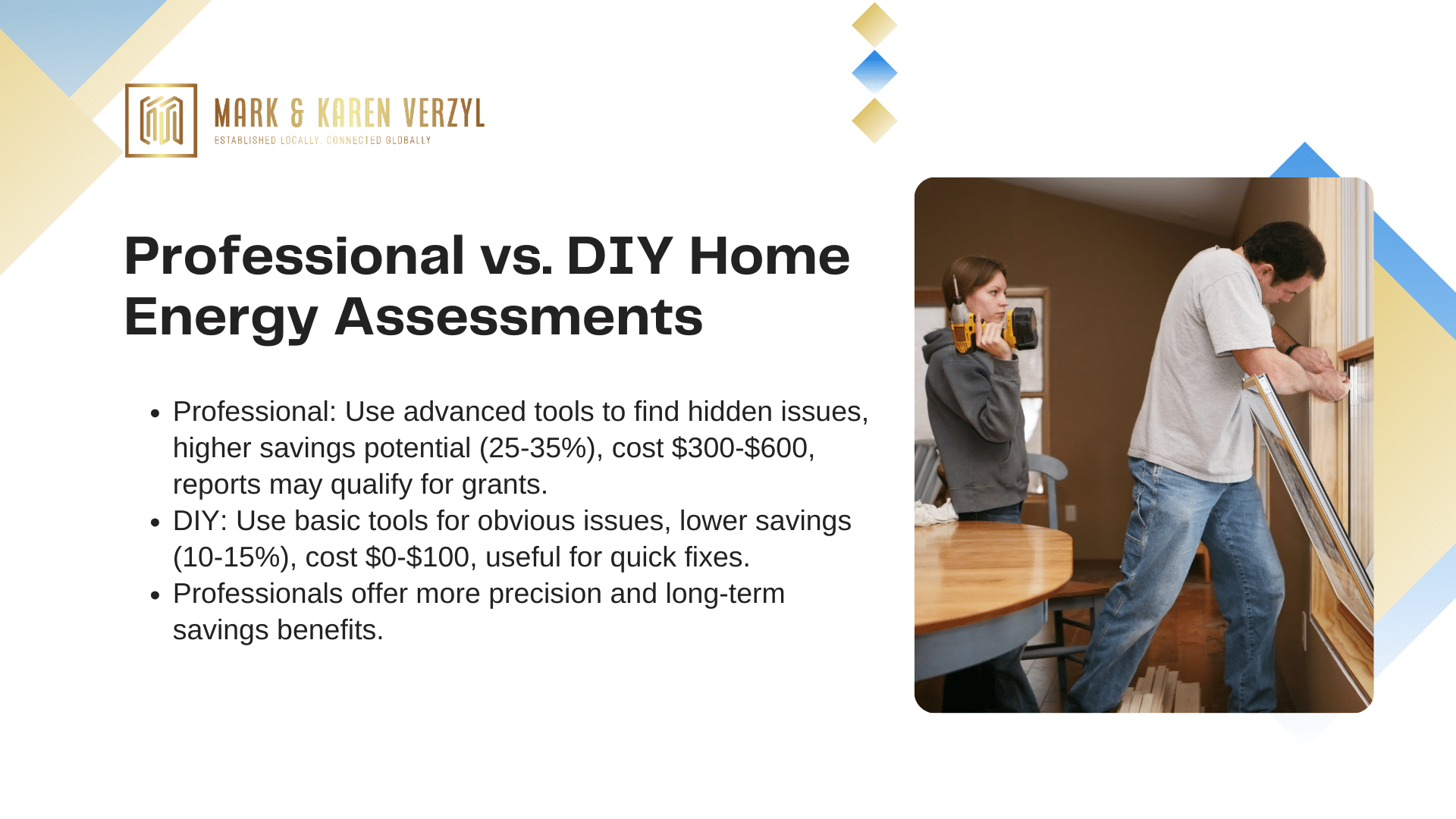 MARK & KAREN VERZYL
ESTABLISHED LOCALLY, CONNECTED GLOBALLY

Professional vs. DIY Home Energy Assessments

- Professional: Use advanced tools to find hidden issues, higher savings potential (25-35%), cost \$300-\$600, reports may qualify for grants.
- DIY: Use basic tools for obvious issues, lower savings (10-15%), cost \$0-\$100, useful for quick fixes.
- Professionals offer more precision and long-term savings benefits.